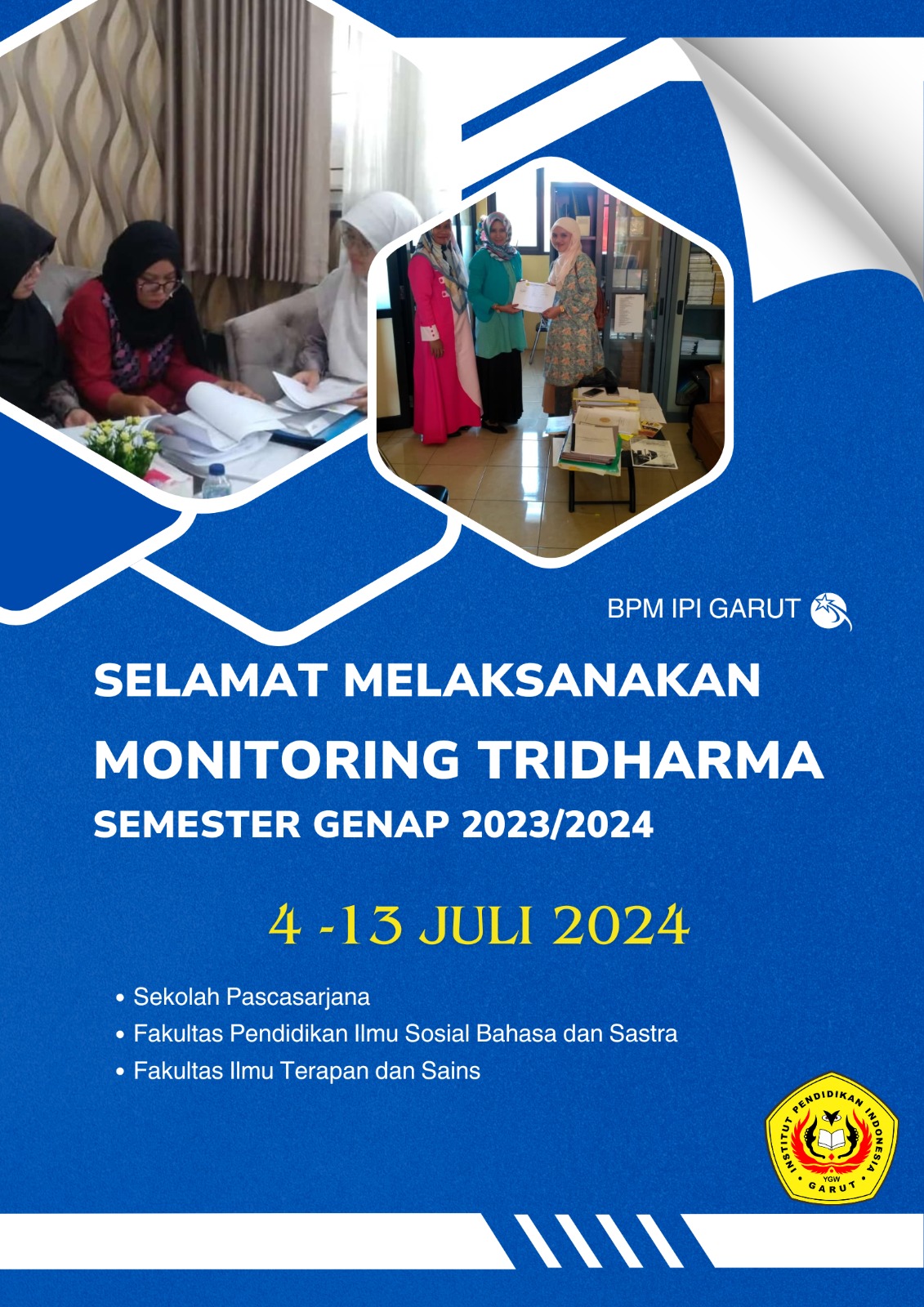 BPM IPI GARUT

SELAMAT MELAKSANAKAN
MONITORING TRIDHARMA
SEMESTER GENAP 2023/2024

4 -13 JULI 2024

• Sekolah Pascasarjana
• Fakultas Pendidikan Ilmu Sosial Bahasa dan Sastra
• Fakultas Ilmu Terapan dan Sains

INSTITUT PENDIDIKAN INDONESIA
YGW
GARUT